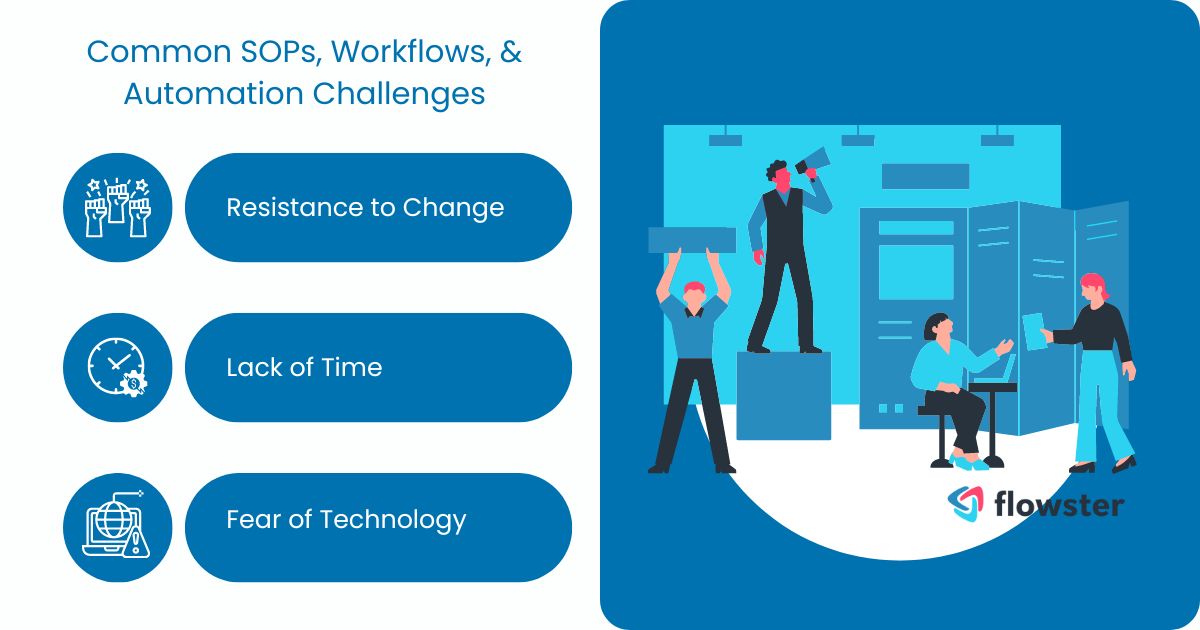 Common SOPs, Workflows, & Automation Challenges

Resistance to Change

Lack of Time

Fear of Technology

flowster